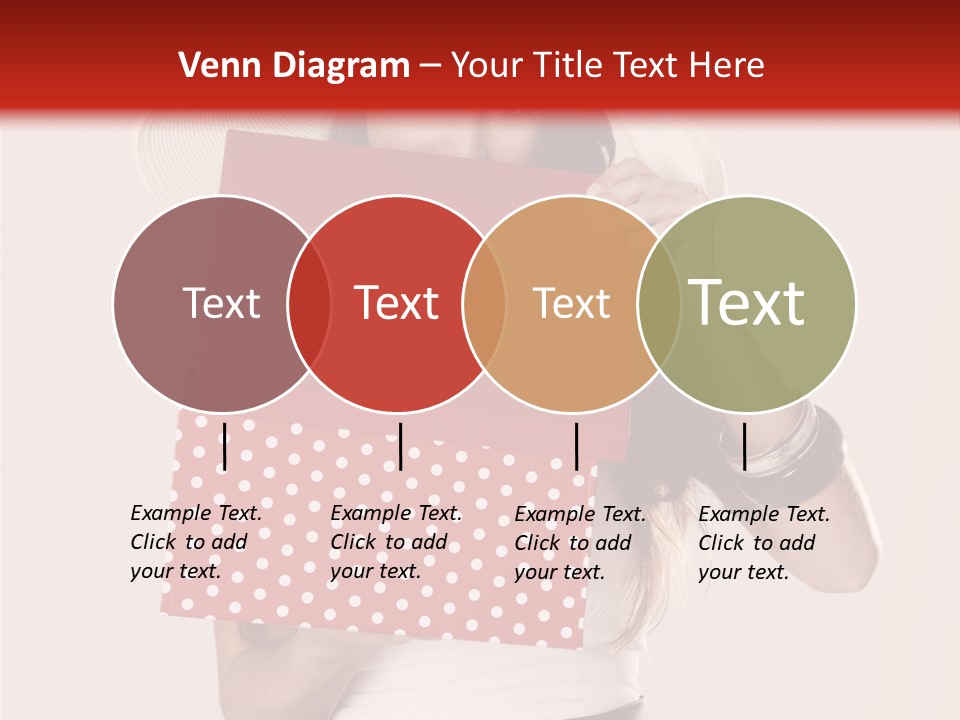 Venn Diagram – Your Title Text Here

Text

Text

Text

Text

Example Text. Click to add your text.

Example Text. Click to add your text.

Example Text. Click to add your text.

Example Text. Click to add your text.